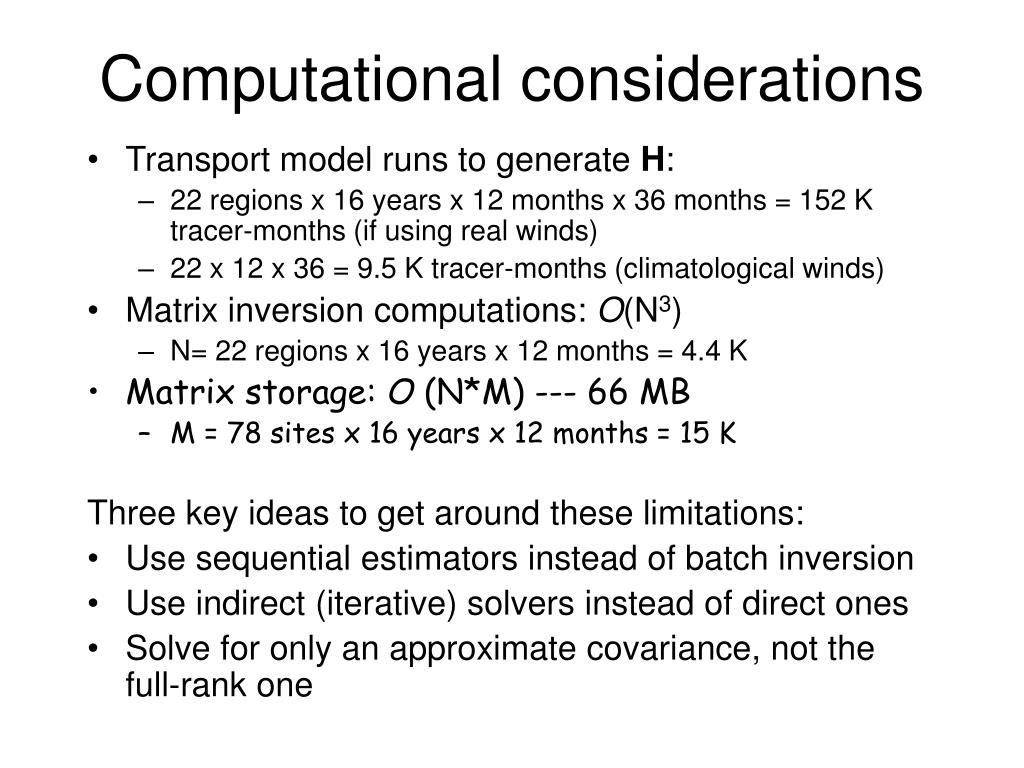 Computational considerations

• Transport model runs to generate **H**:
  – 22 regions x 16 years x 12 months x 36 months = 152 K tracer-months (if using real winds)
  – 22 x 12 x 36 = 9.5 K tracer-months (climatological winds)
• Matrix inversion computations: $O(N^3)$
  – N= 22 regions x 16 years x 12 months = 4.4 K
• Matrix storage: $O$ (N*M) --- 66 MB
  – M = 78 sites x 16 years x 12 months = 15 K

Three key ideas to get around these limitations:
• Use sequential estimators instead of batch inversion
• Use indirect (iterative) solvers instead of direct ones
• Solve for only an approximate covariance, not the full-rank one